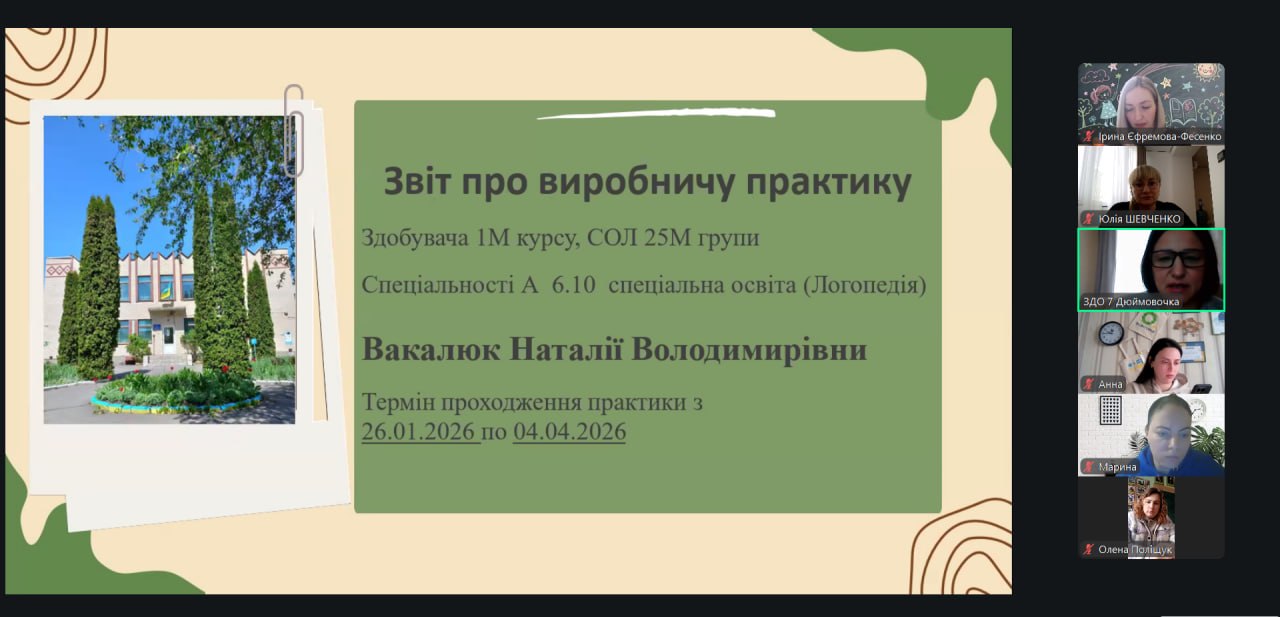 Звіт про виробничу практику

Здобувача 1М курсу, СОЛ 25М групи

Спеціальності А 6.10 спеціальна освіта (Логопедія)

Вакалюк Наталії Володимирівни

Термін проходження практики з 26.01.2026 по 04.04.2026

Ірина Єфремова-Фесенко

Юлія ШЕВЧЕНКО

ЗДО 7 Дюймовочка

Анна

Марина

Олена Поліщук